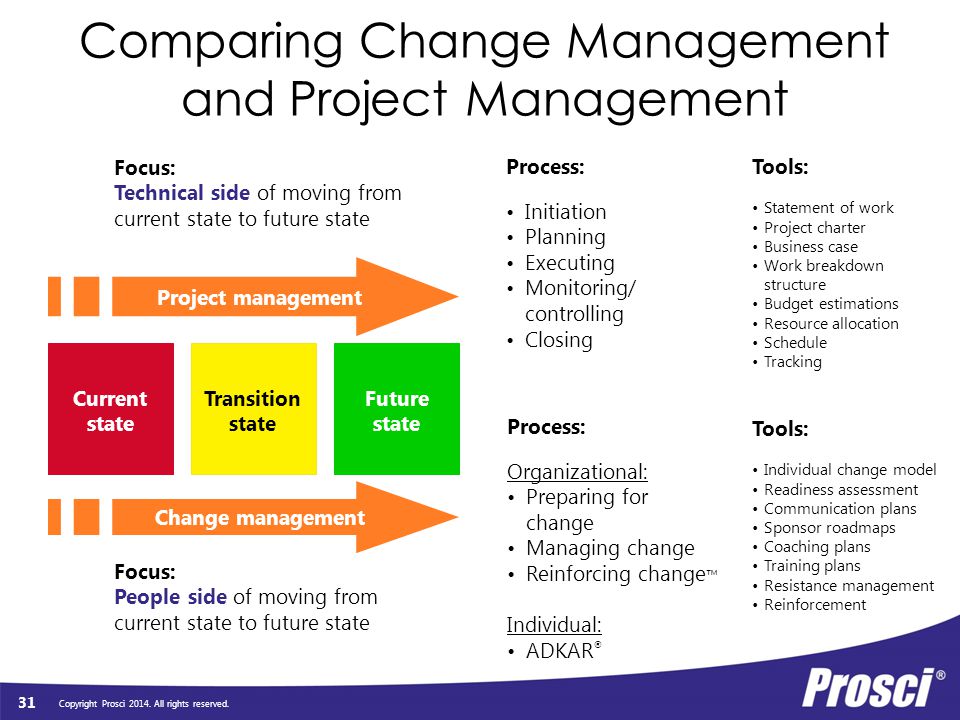 Comparing Change Management and Project Management

Focus:
Technical side of moving from current state to future state

Project management

Current state

Transition state

Future state

Change management

Focus:
People side of moving from current state to future state

Process:
• Initiation
• Planning
• Executing
• Monitoring/ controlling
• Closing

Tools:
• Statement of work
• Project charter
• Business case
• Work breakdown structure
• Budget estimations
• Resource allocation
• Schedule
• Tracking

Process:
Organizational:
• Preparing for change
• Managing change
• Reinforcing change™

Individual:
• ADKAR®

Tools:
• Individual change model
• Readiness assessment
• Communication plans
• Sponsor roadmaps
• Coaching plans
• Training plans
• Resistance management
• Reinforcement

31 Copyright Prosci 2014. All rights reserved.

Prosci®